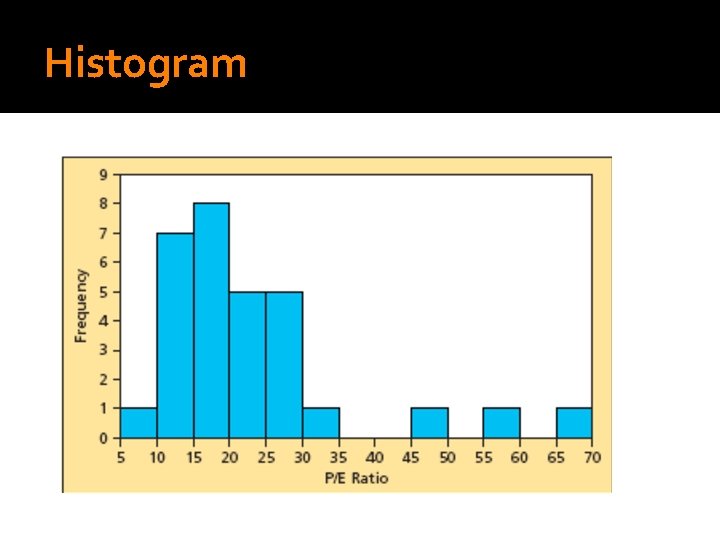 Histogram

9
8
7
6
5
4
3
2
1
0
Frequency

5 10 15 20 25 30 35 40 45 50 55 60 65 70
P/E Ratio